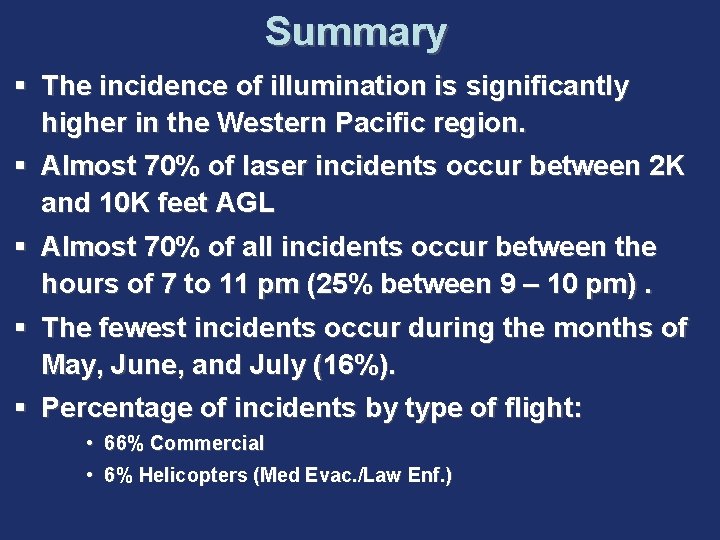 Summary

▪ The incidence of illumination is significantly higher in the Western Pacific region.

▪ Almost 70% of laser incidents occur between 2K and 10K feet AGL

▪ Almost 70% of all incidents occur between the hours of 7 to 11 pm (25% between 9 – 10 pm) .

▪ The fewest incidents occur during the months of May, June, and July (16%).

▪ Percentage of incidents by type of flight:

• 66% Commercial

• 6% Helicopters (Med Evac./Law Enf.)